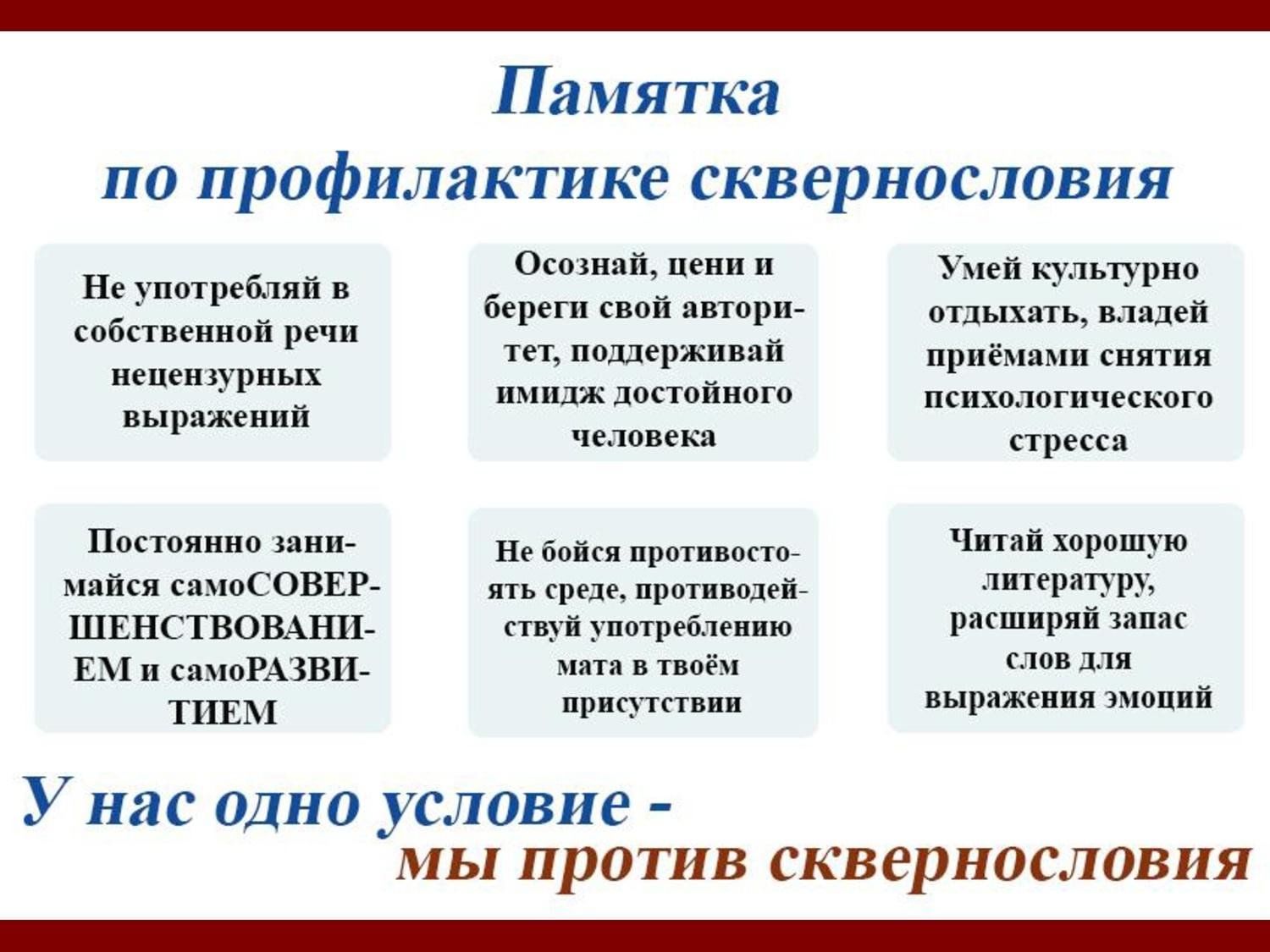 Памятка
по профилактике сквернословия

Не употребляй в собственной речи нецензурных выражений

Осознай, цени и береги свой авторитет, поддерживай имидж достойного человека

Умей культурно отдыхать, владей приёмами снятия психологического стресса

Постоянно занимайся самоСОВЕРШЕНСТВОВАНИЕМ и самоРАЗВИТИЕМ

Не бойся противостоять среде, противодействуй употреблению мата в твоём присутствии

Читай хорошую литературу, расширяй запас слов для выражения эмоций

У нас одно условие -
мы против сквернословия